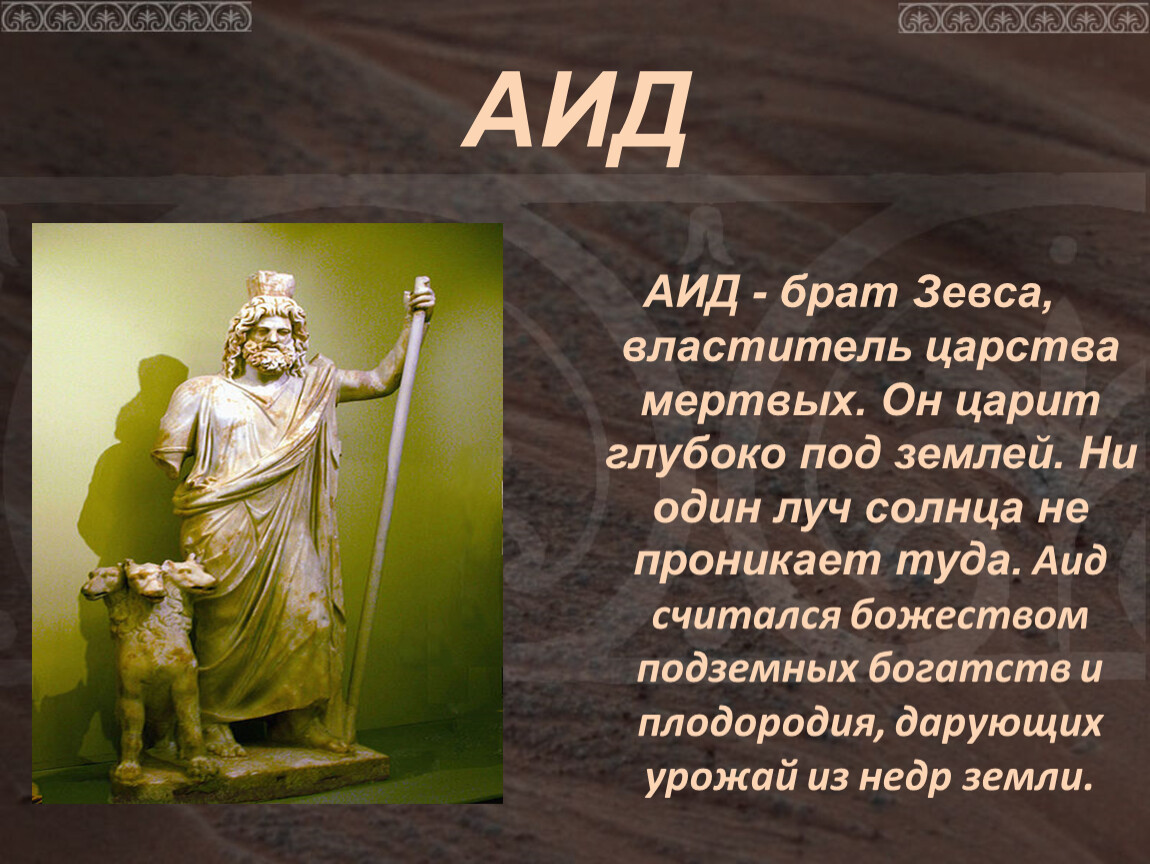 АИД

АИД - брат Зевса, властитель царства мертвых. Он царит глубоко под землей. Ни один луч солнца не проникает туда. Аид считался божеством подземных богатств и плодородия, дарующих урожай из недр земли.